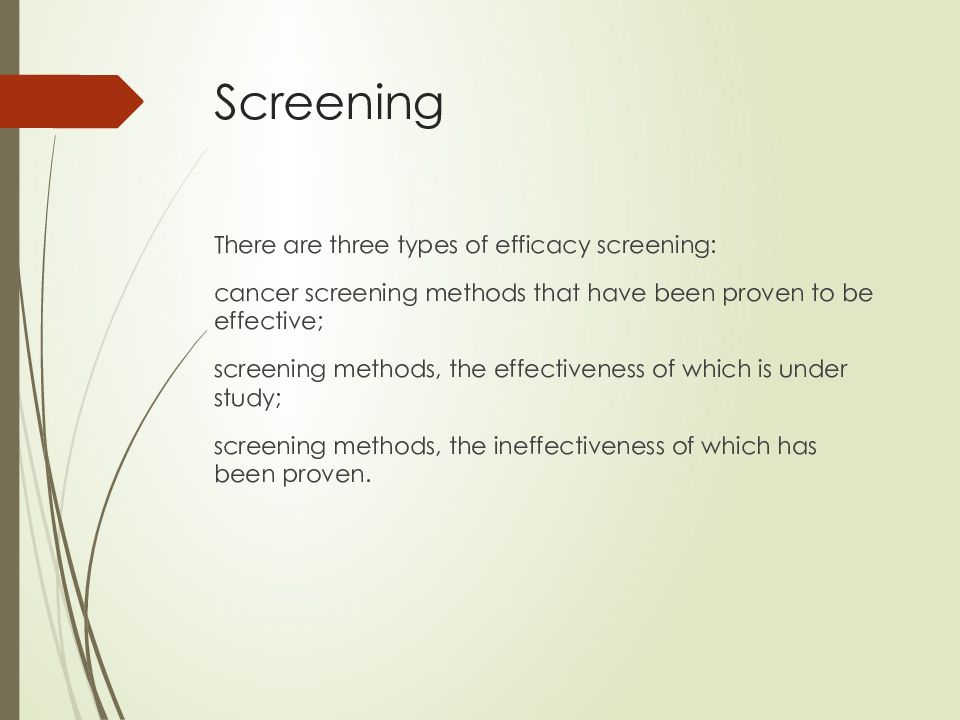 Screening

There are three types of efficacy screening:

cancer screening methods that have been proven to be effective;

screening methods, the effectiveness of which is under study;

screening methods, the ineffectiveness of which has been proven.